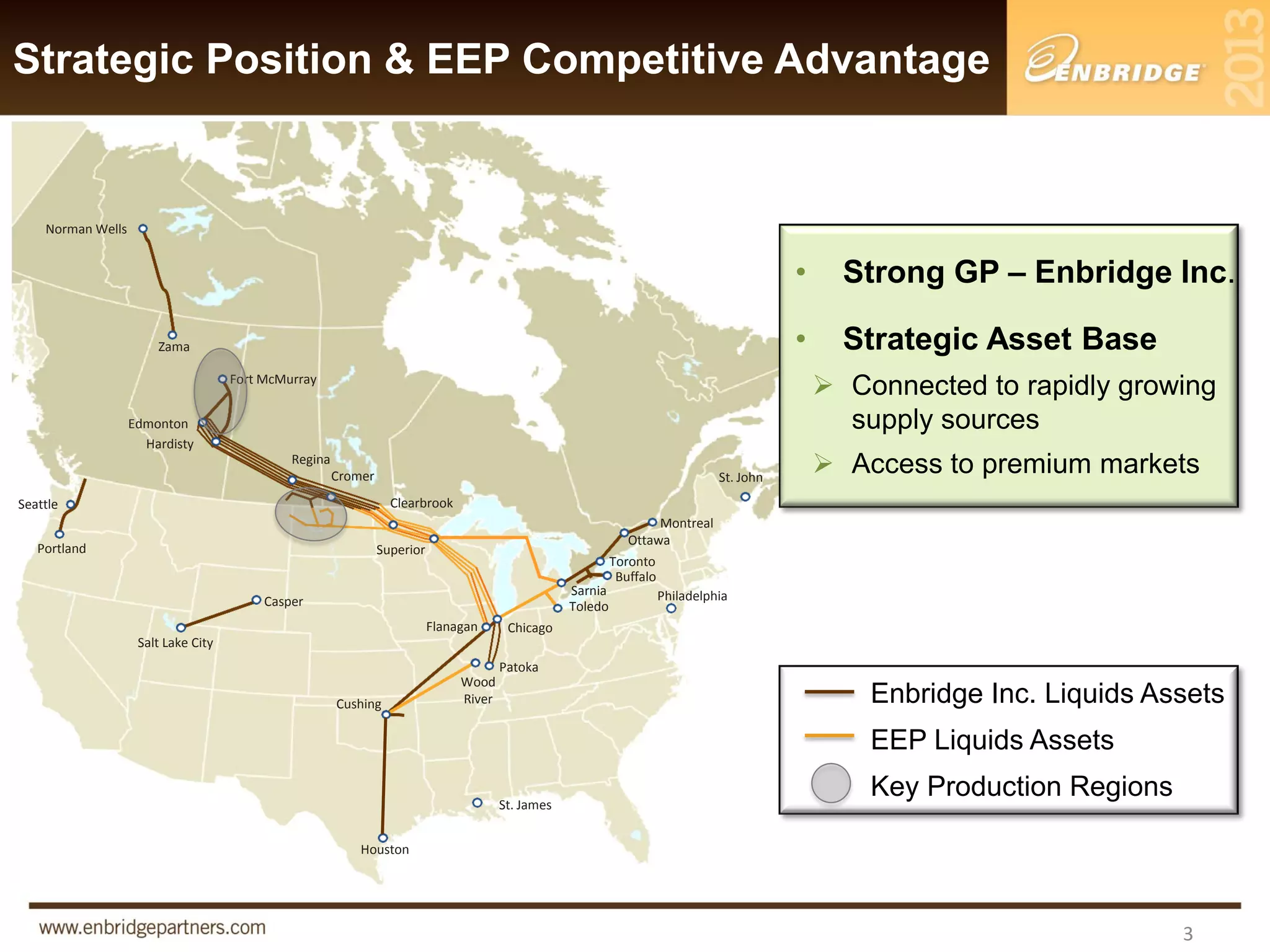 Strategic Position & EEP Competitive Advantage

ENBRIDGE

2013

Norman Wells
Zama
Fort McMurray
Edmonton
Hardisty
Regina
Cromer
Clearbrook
Seattle
Portland
Superior
St. John
Montreal
Ottawa
Toronto
Buffalo
Sarnia
Toledo
Philadelphia
Casper
Salt Lake City
Flanagan
Chicago
Patoka
Wood River
Cushing
St. James
Houston

• Strong GP – Enbridge Inc.
• Strategic Asset Base
➢ Connected to rapidly growing supply sources
➢ Access to premium markets

Enbridge Inc. Liquids Assets
EEP Liquids Assets
Key Production Regions

www.enbridgepartners.com

3